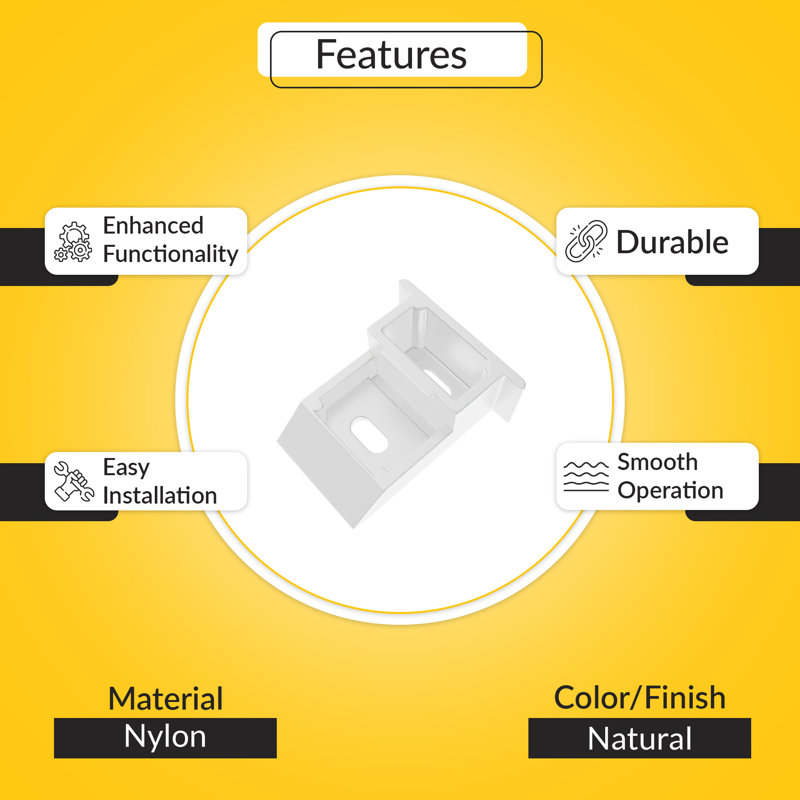 Features

Enhanced Functionality

Durable

Easy Installation

Smooth Operation

Material
Nylon

Color/Finish
Natural